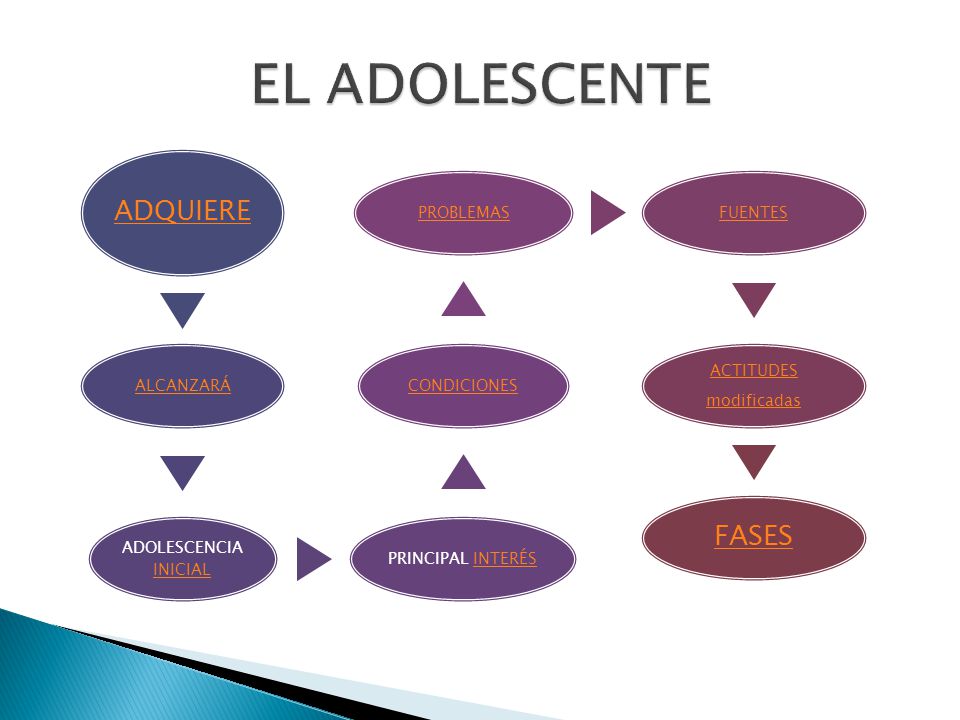 EL ADOLESCENTE

ADQUIERE

ALCANZARÁ

ADOLESCENCIA INICIAL

PRINCIPAL INTERÉS

CONDICIONES

PROBLEMAS

FUENTES

ACTITUDES modificadas

FASES